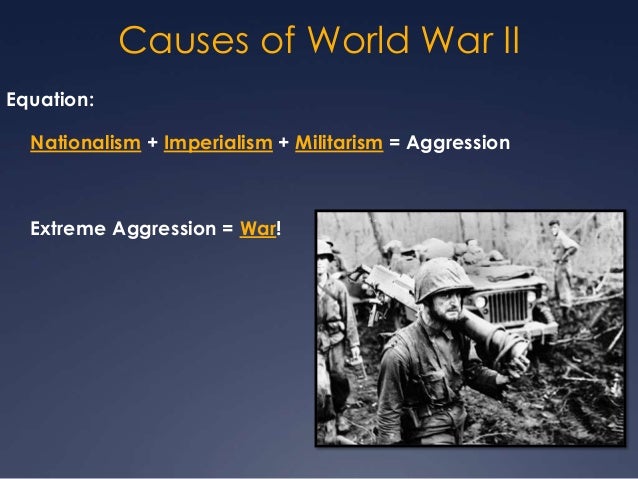 Causes of World War II

Equation:

Nationalism + Imperialism + Militarism = Aggression

Extreme Aggression = War!